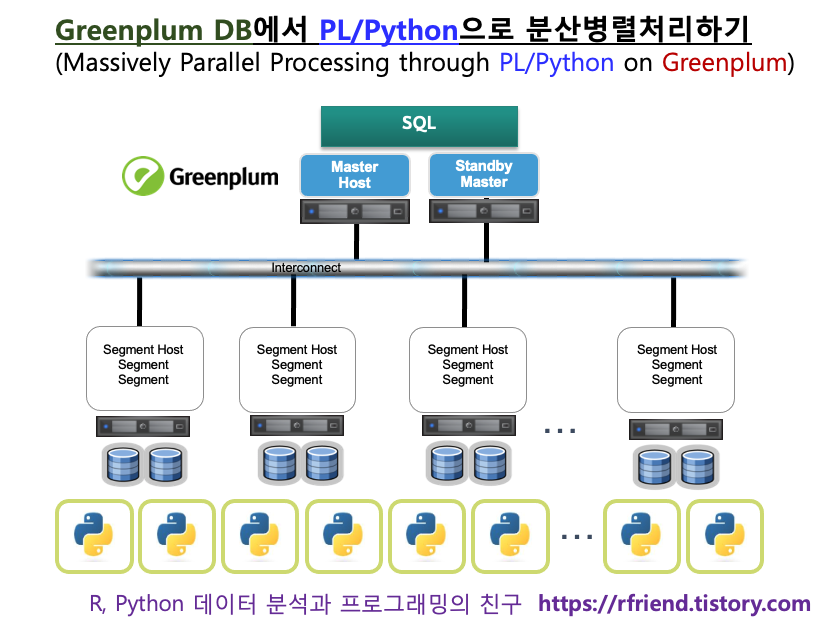 Greenplum DB에서 PL/Python으로 분산병렬처리하기
(Massively Parallel Processing through PL/Python on Greenplum)

SQL

Greenplum

Master Host

Standby Master

Interconnect

Segment Host
Segment
Segment

Segment Host
Segment
Segment

Segment Host
Segment
Segment

...

Segment Host
Segment
Segment

...

R, Python 데이터 분석과 프로그래밍의 친구 https://rfriend.tistory.com